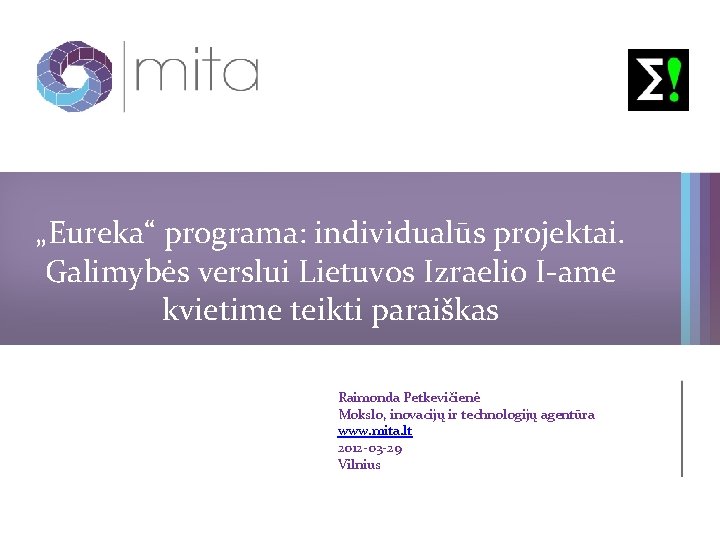 mita

Σ!

„Eureka“ programa: individualūs projektai. Galimybės verslui Lietuvos Izraelio I-ame kvietime teikti paraiškas

Raimonda Petkevičienė
Mokslo, inovacijų ir technologijų agentūra
www.mita.lt
2012-03-29
Vilnius